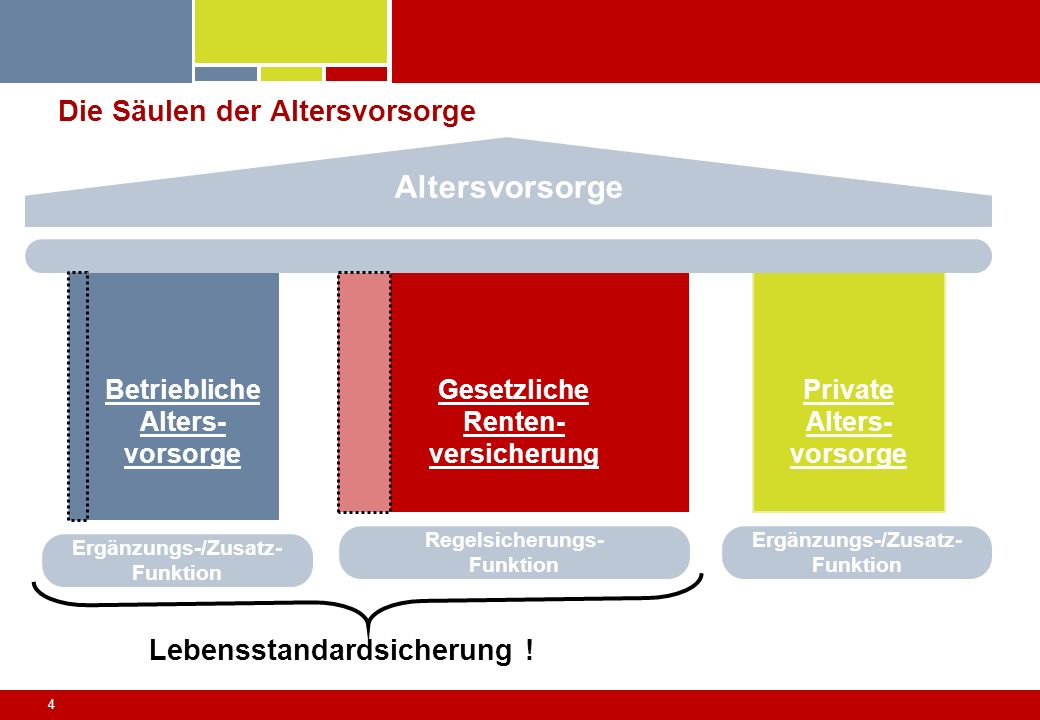 Die Säulen der Altersvorsorge

Altersvorsorge

Betriebliche Alters-vorsorge

Gesetzliche Renten-versicherung

Private Alters-vorsorge

Ergänzungs-/Zusatz-Funktion

Regelsicherungs-Funktion

Ergänzungs-/Zusatz-Funktion

Lebensstandardsicherung !

4